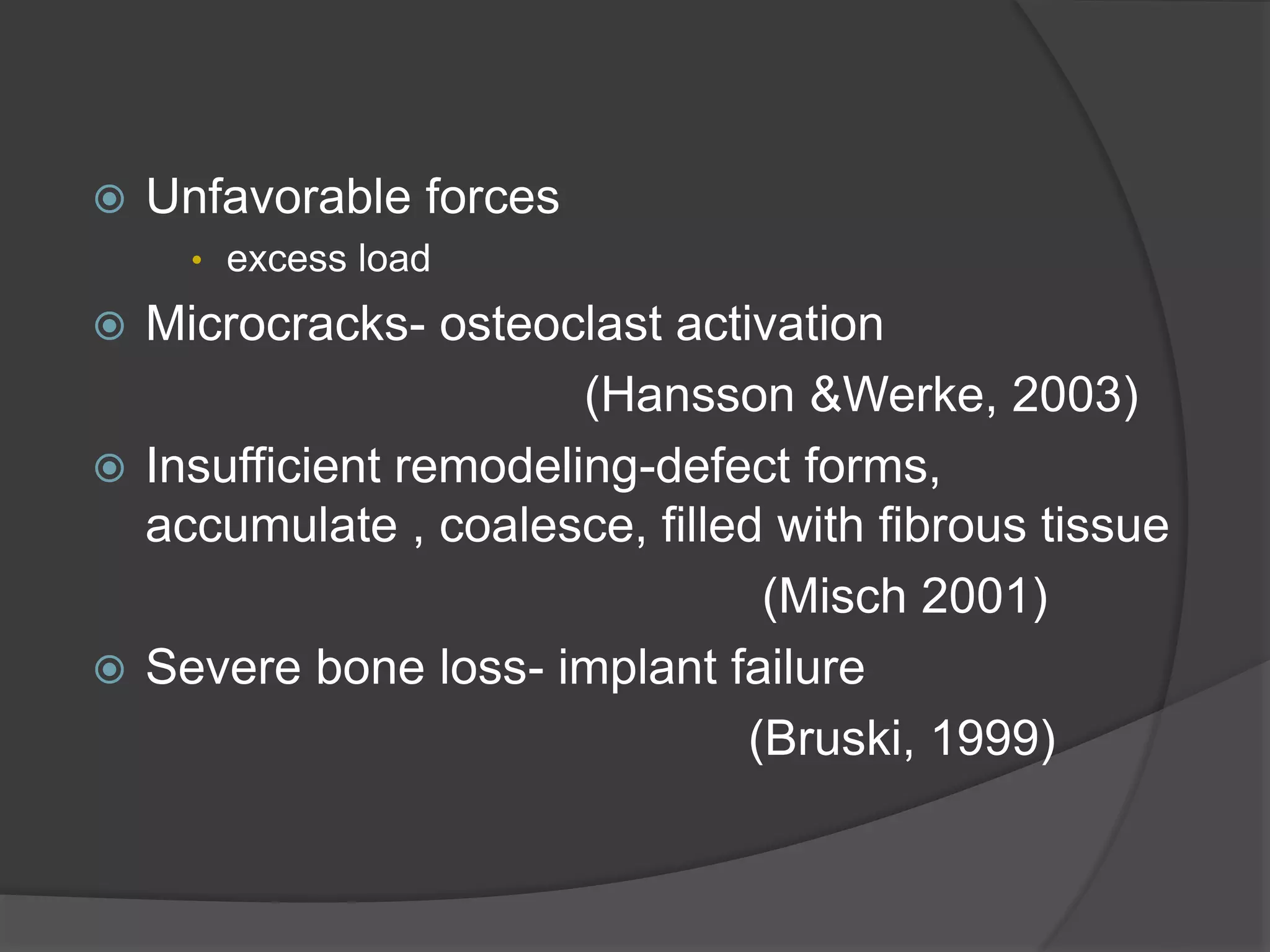 Unfavorable forces

excess load

Microcracks- osteoclast activation

(Hansson &Werke, 2003)

Insufficient remodeling-defect forms, accumulate , coalesce, filled with fibrous tissue

(Misch 2001)

Severe bone loss- implant failure

(Bruski, 1999)